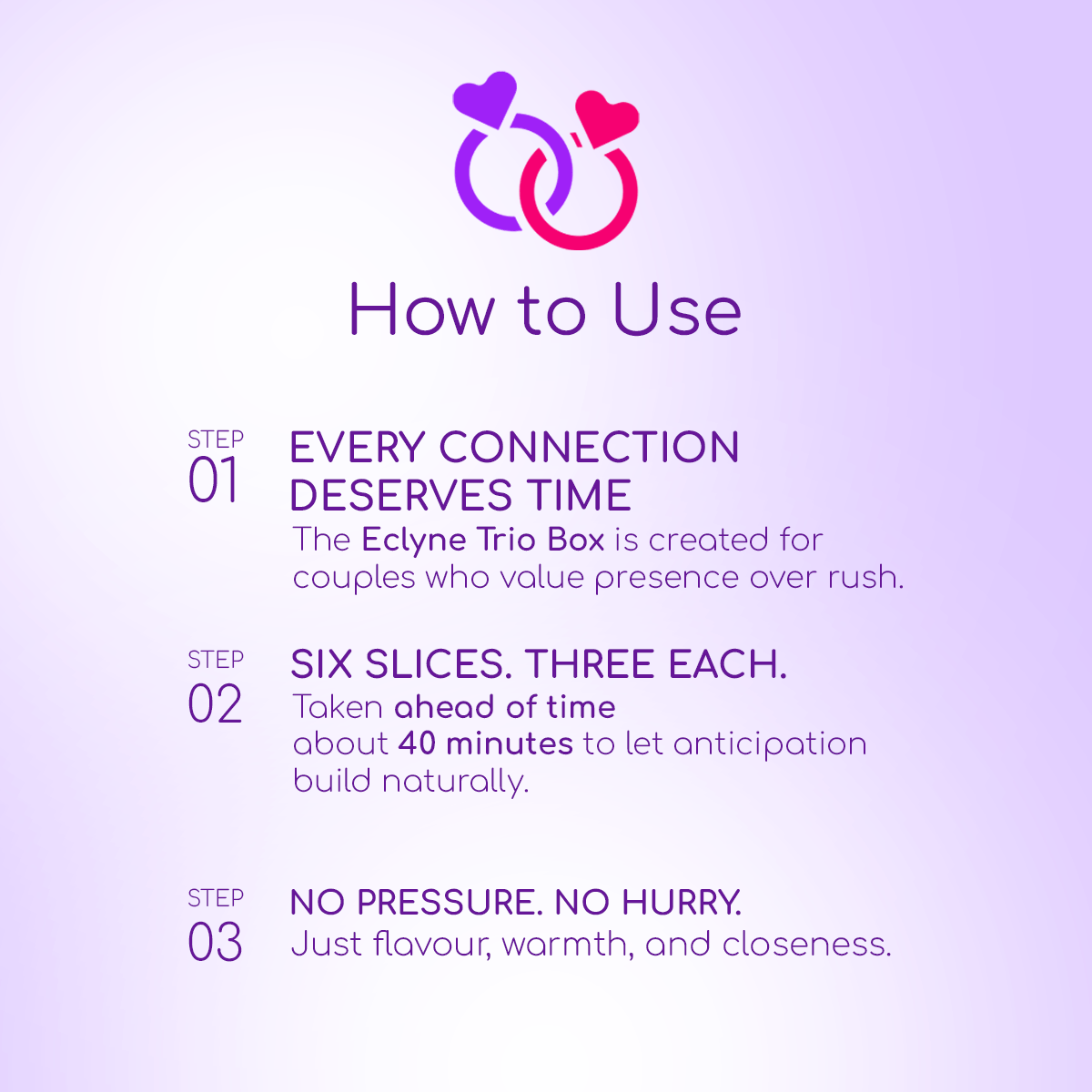 How to Use

STEP
01
EVERY CONNECTION DESERVES TIME
The Eclyne Trio Box is created for couples who value presence over rush.

STEP
02
SIX SLICES. THREE EACH.
Taken ahead of time
about 40 minutes to let anticipation build naturally.

STEP
03
NO PRESSURE. NO HURRY.
Just flavour, warmth, and closeness.